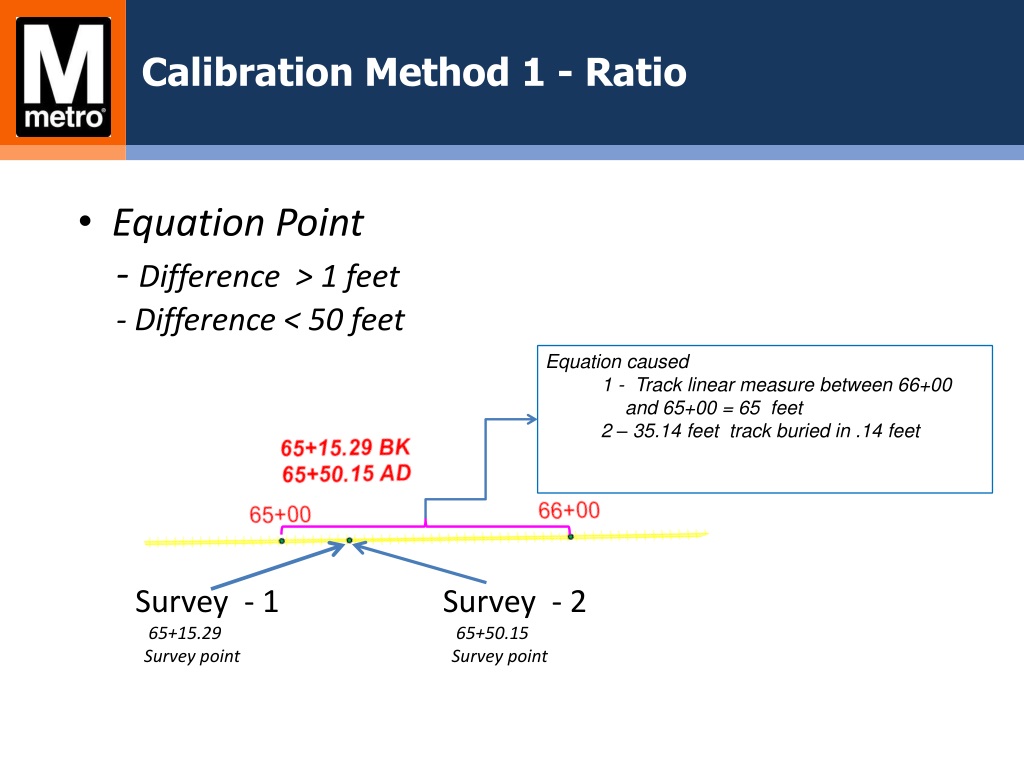 M
metro

Calibration Method 1 - Ratio

• Equation Point
- Difference > 1 feet
- Difference < 50 feet

Equation caused
1 - Track linear measure between 66+00 and 65+00 = 65 feet
2 – 35.14 feet track buried in .14 feet

65+15.29 BK
65+50.15 AD

65+00

66+00

Survey - 1
65+15.29
Survey point

Survey - 2
65+50.15
Survey point